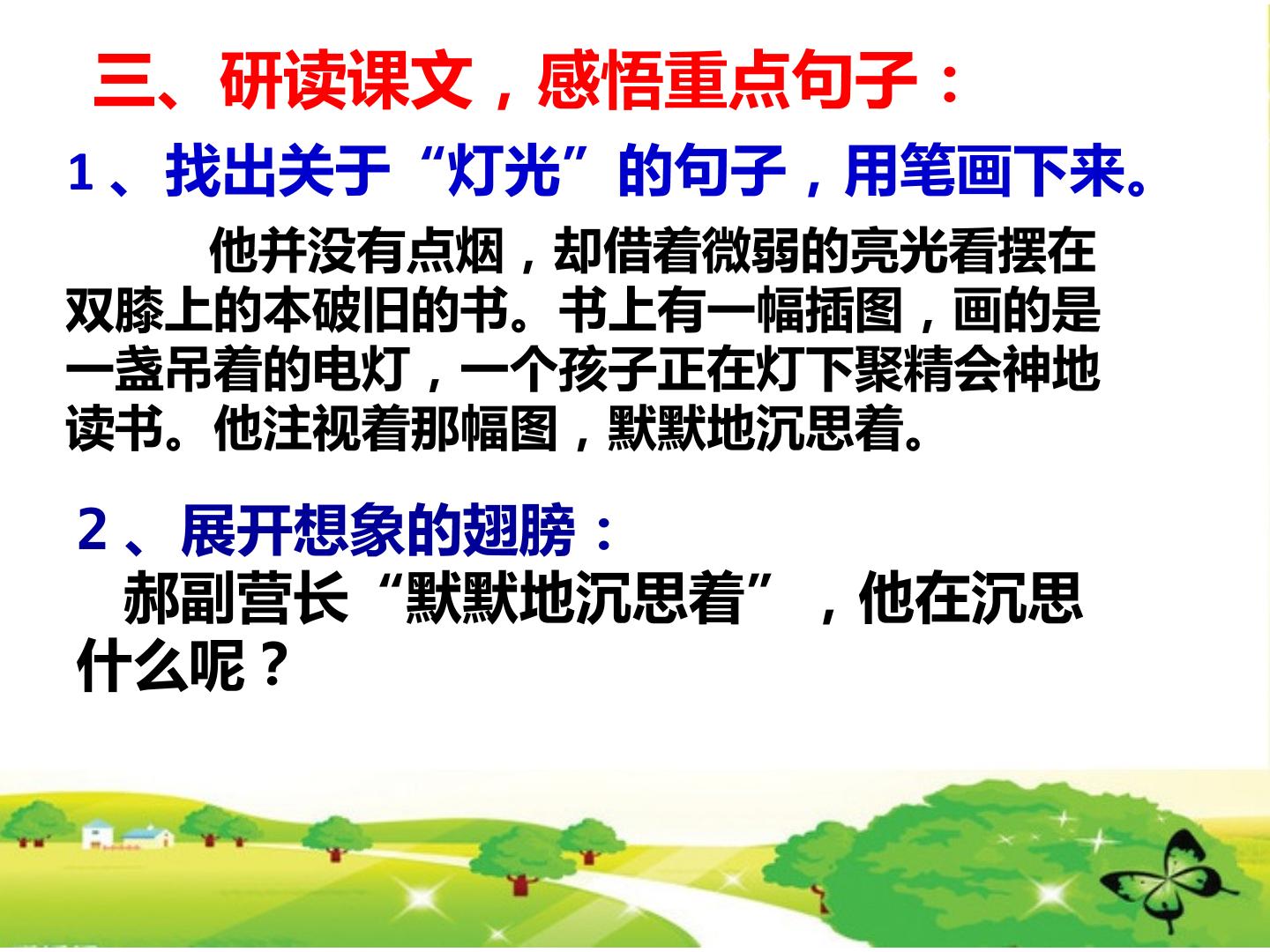 三、研读课文，感悟重点句子：

1、找出关于“灯光”的句子，用笔画下来。

他并没有点烟，却借着微弱的亮光看摆在双膝上的本破旧的书。书上有一幅插图，画的是一盏吊着的电灯，一个孩子正在灯下聚精会神地读书。他注视着那幅图，默默地沉思着。

2、展开想象的翅膀：

郝副营长“默默地沉思着”，他在沉思什么呢？